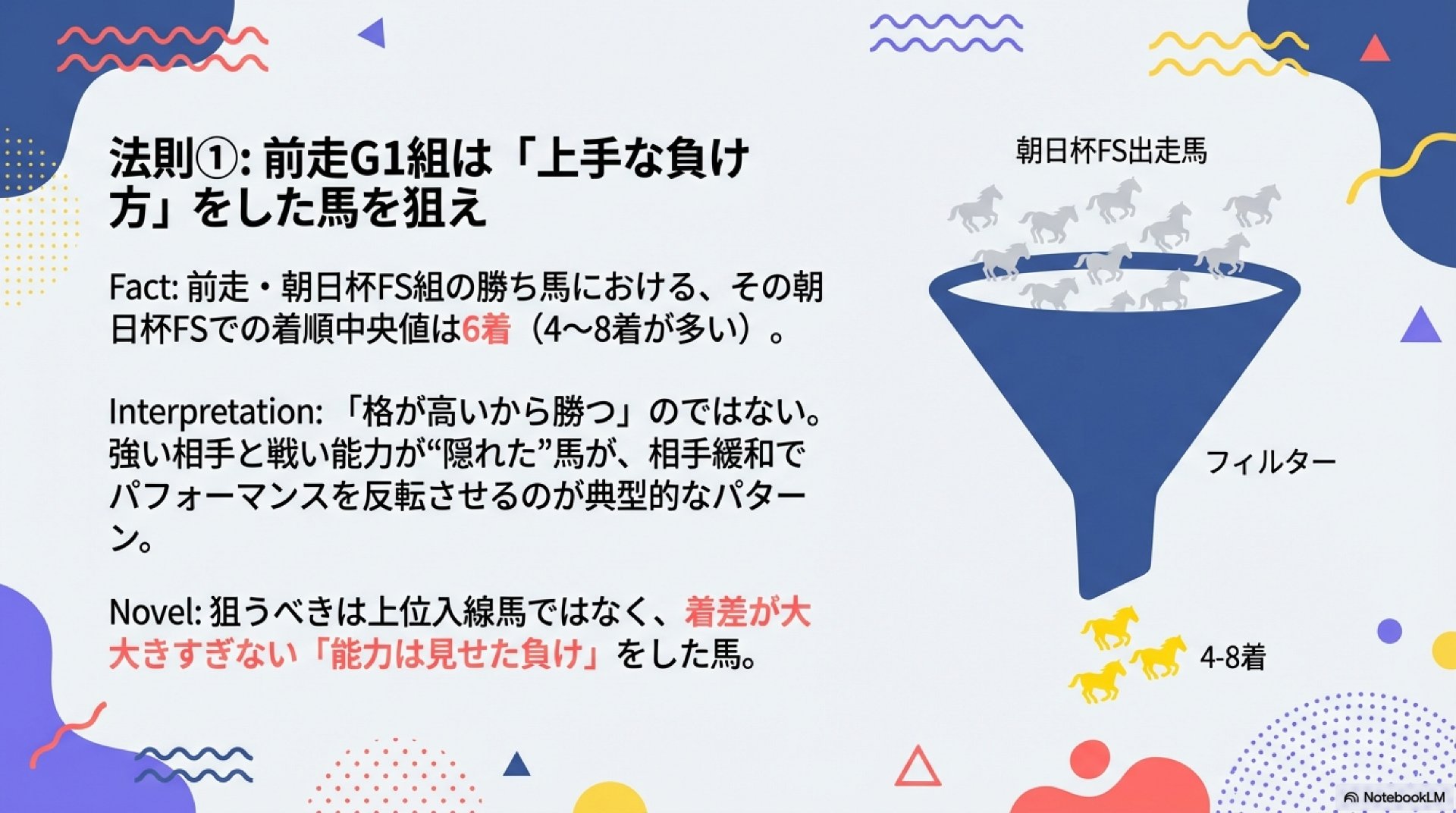 法則①: 前走G1組は「上手な負け方」をした馬を狙え

Fact: 前走・朝日杯FS組の勝ち馬における、その朝日杯FSでの着順中央値は6着（4〜8着が多い）。

Interpretation: 「格が高いから勝つ」のではない。強い相手と戦い能力が“隠れた”馬が、相手緩和でパフォーマンスを反転させるのが典型的なパターン。

Novel: 狙うべきは上位入線馬ではなく、着差が大大きすぎない「能力は見せた負け」をした馬。

朝日杯FS出走馬

フィルター

4-8着

NotebookLM